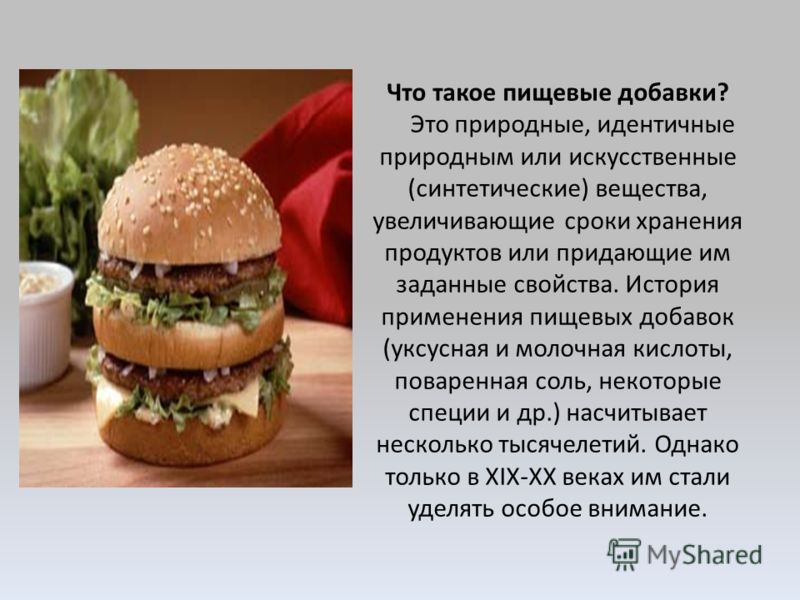 Что такое пищевые добавки?

Это природные, идентичные природным или искусственные (синтетические) вещества, увеличивающие сроки хранения продуктов или придающие им заданные свойства. История применения пищевых добавок (уксусная и молочная кислоты, поваренная соль, некоторые специи и др.) насчитывает несколько тысячелетий. Однако только в XIX-XX веках им стали уделять особое внимание.

MyShared